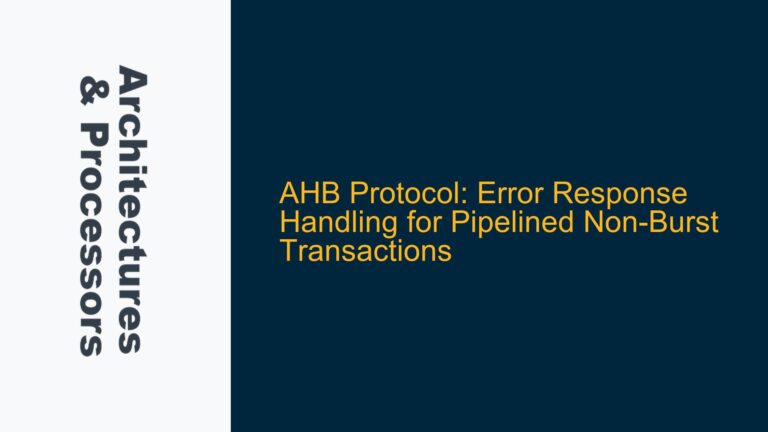 Architectures & Processors

AHB Protocol: Error Response Handling for Pipelined Non-Burst Transactions